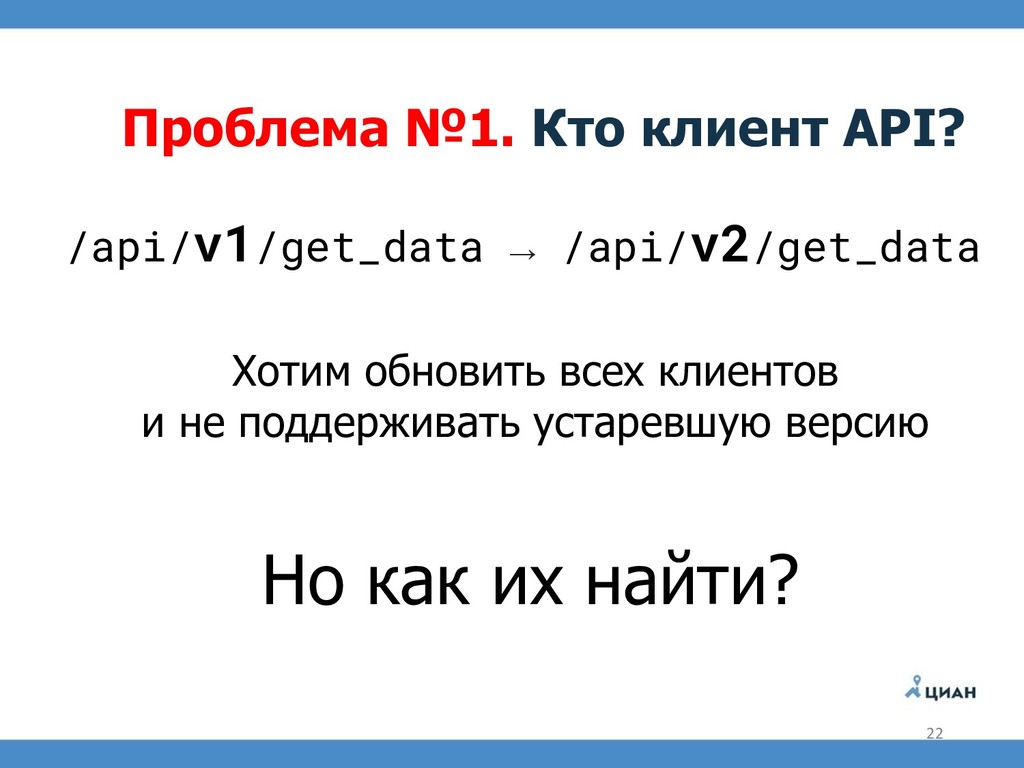 Проблема №1. Кто клиент API?

/api/v1/get_data → /api/v2/get_data

Хотим обновить всех клиентов
и не поддерживать устаревшую версию

Но как их найти?

ЦИАН

22